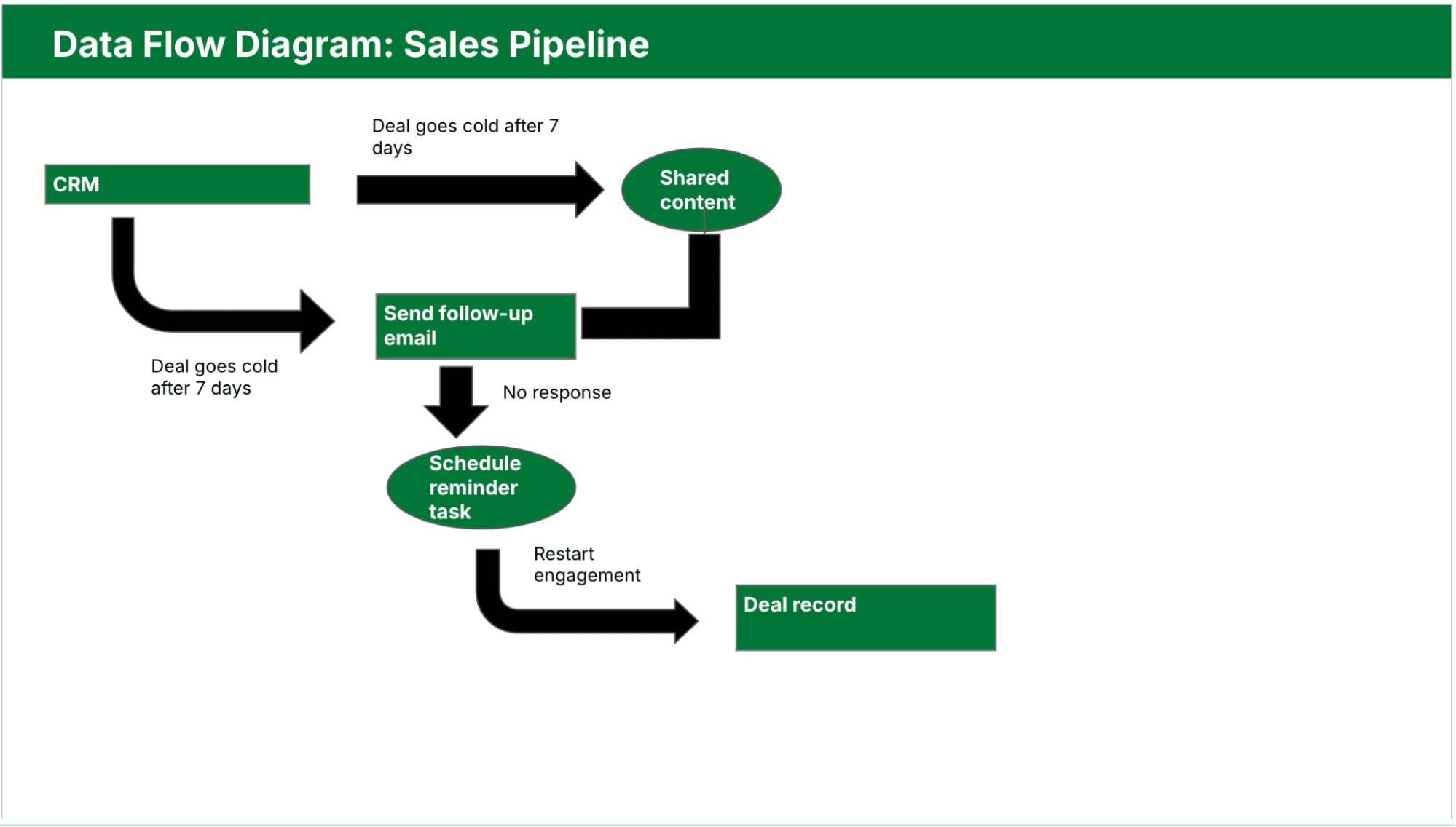 Data Flow Diagram: Sales Pipeline

CRM

Deal goes cold after 7 days

Shared content

Send follow-up email

Deal goes cold after 7 days

No response

Schedule reminder task

Restart engagement

Deal record